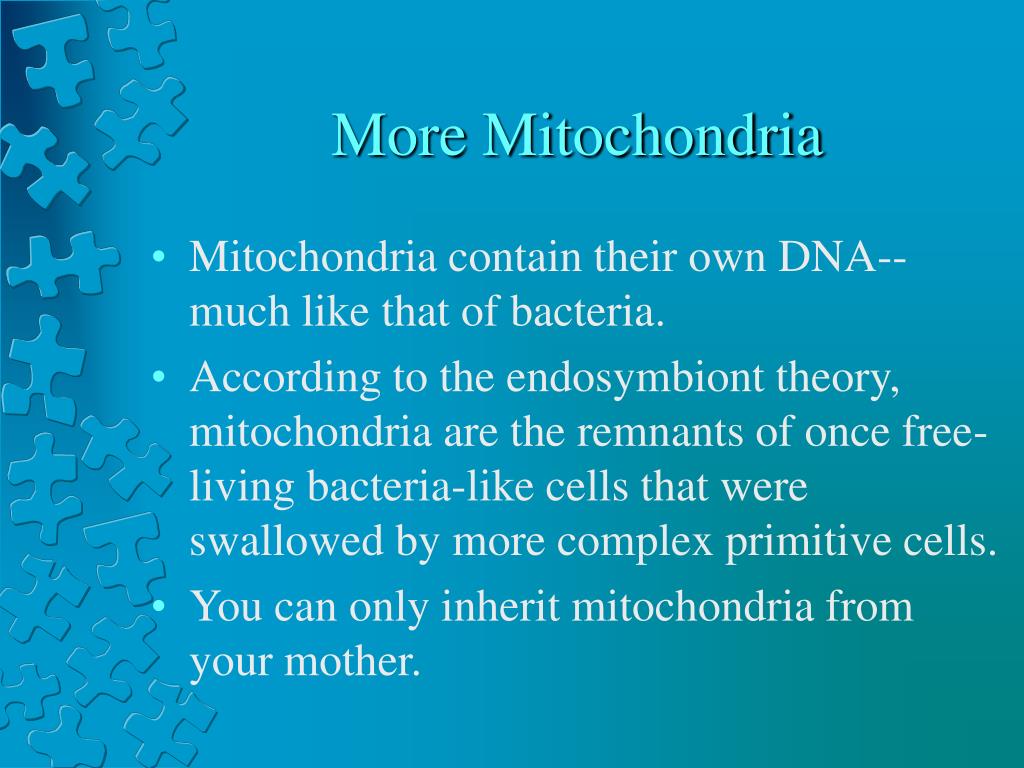 More Mitochondria

• Mitochondria contain their own DNA--much like that of bacteria.
• According to the endosymbiont theory, mitochondria are the remnants of once free-living bacteria-like cells that were swallowed by more complex primitive cells.
• You can only inherit mitochondria from your mother.